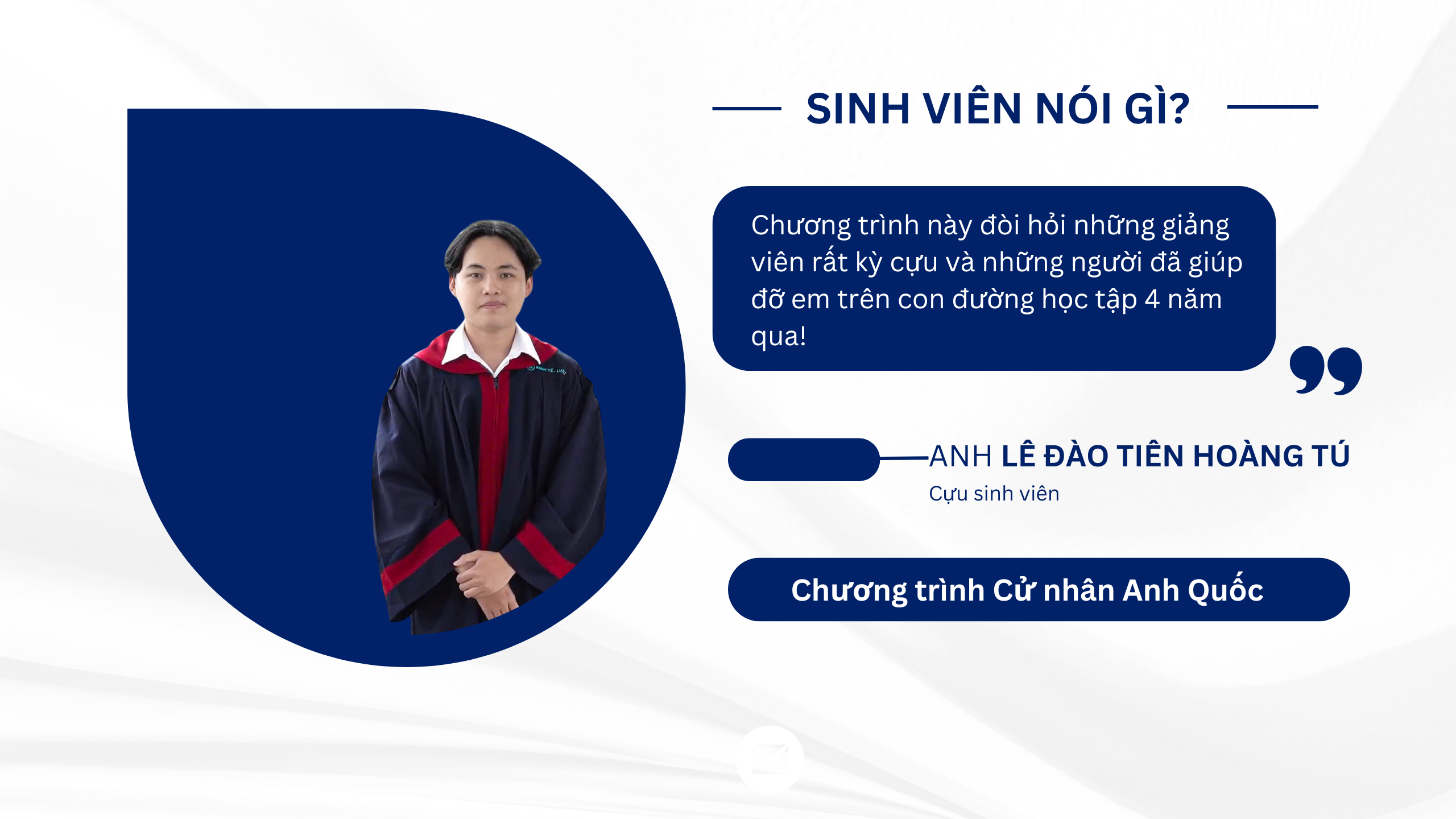 SINH VIÊN NÓI GÌ?

Chương trình này đòi hỏi những giảng viên rất kỳ cựu và những người đã giúp đỡ em trên con đường học tập 4 năm qua!

ANH LÊ ĐÀO TIÊN HOÀNG TÚ
Cựu sinh viên

Chương trình Cử nhân Anh Quốc